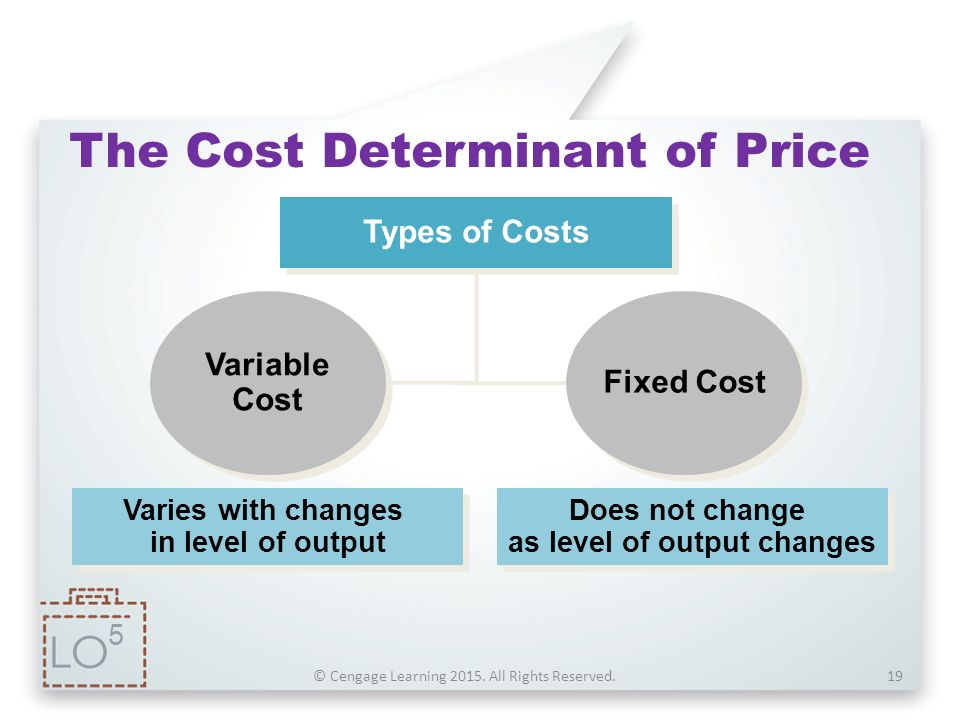 The Cost Determinant of Price

Types of Costs

Variable Cost

Fixed Cost

Varies with changes in level of output

Does not change as level of output changes

LO$^5$

© Cengage Learning 2015. All Rights Reserved.

19